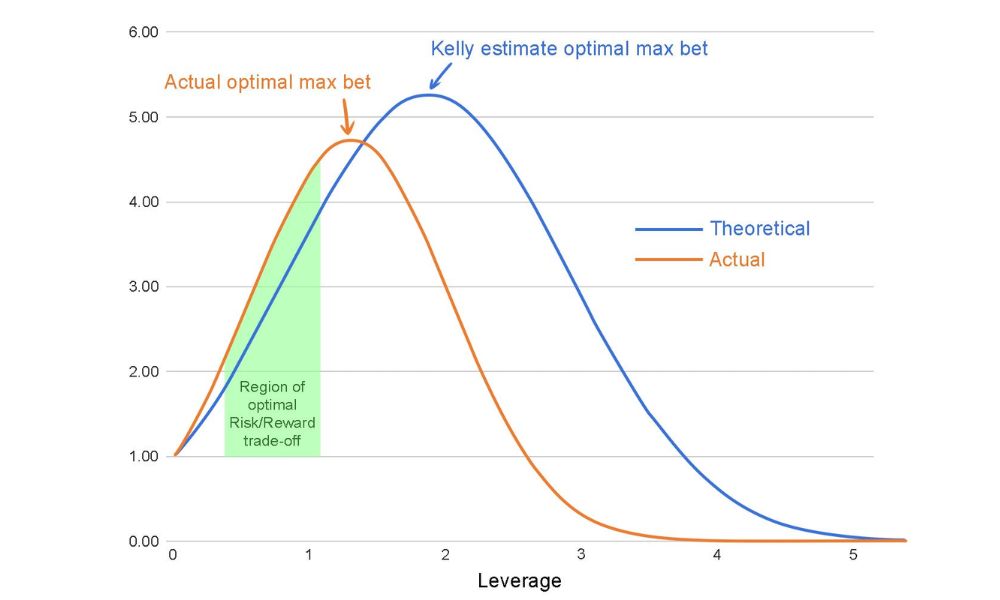 6.00
5.00
4.00
3.00
2.00
1.00
0.00

Kelly estimate optimal max bet
Actual optimal max bet

Theoretical
Actual

Region of optimal Risk/Reward trade-off

0
1
2
3
4
5
Leverage